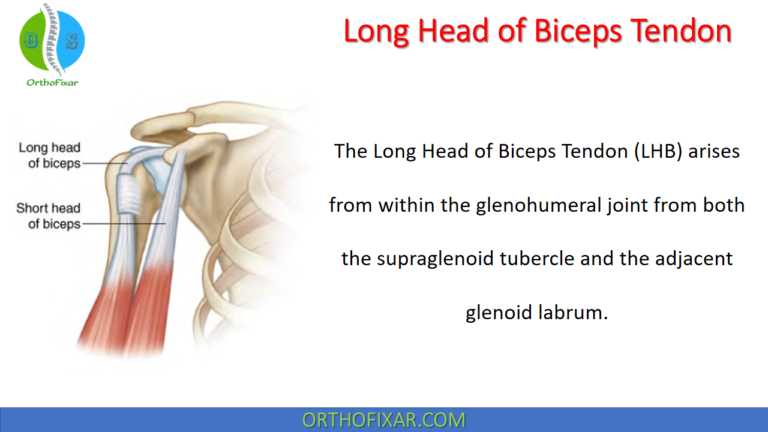 OrthoFixar

Long Head of Biceps Tendon

Long head of biceps

Short head of biceps

The Long Head of Biceps Tendon (LHB) arises from within the glenohumeral joint from both the supraglenoid tubercle and the adjacent glenoid labrum.

ORTHOFIXAR.COM